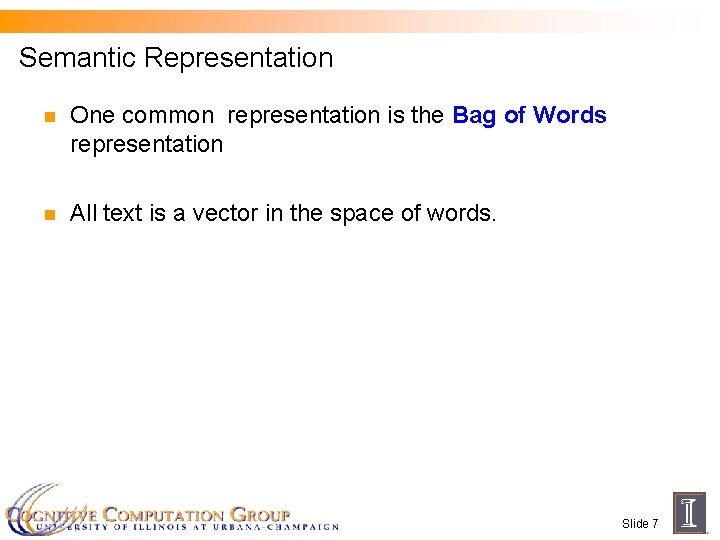 Semantic Representation

One common representation is the Bag of Words representation

All text is a vector in the space of words.

COGNITIVE COMPUTATION GROUP
UNIVERSITY OF ILLINOIS AT URBANA-CHAMPAIGN

Slide 7